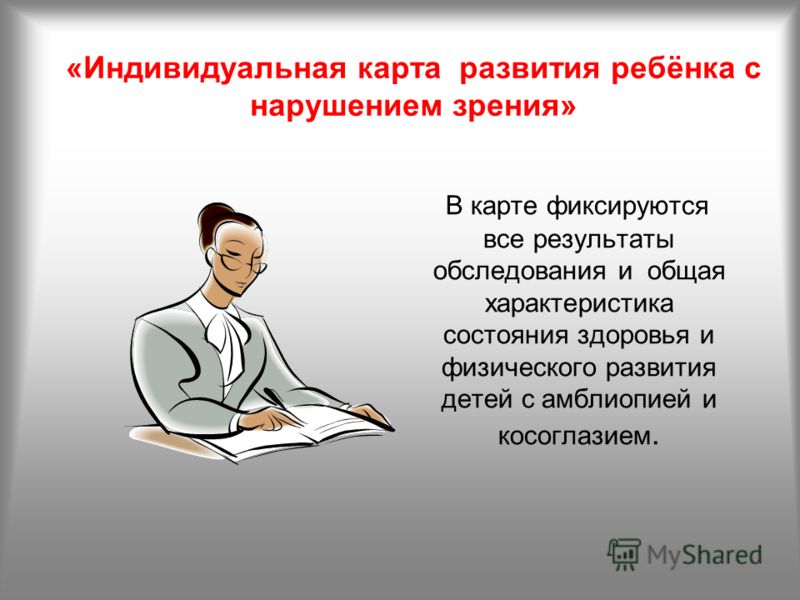 «Индивидуальная карта развития ребёнка с нарушением зрения»

В карте фиксируются все результаты обследования и общая характеристика состояния здоровья и физического развития детей с амблиопией и косоглазием.

MyShared